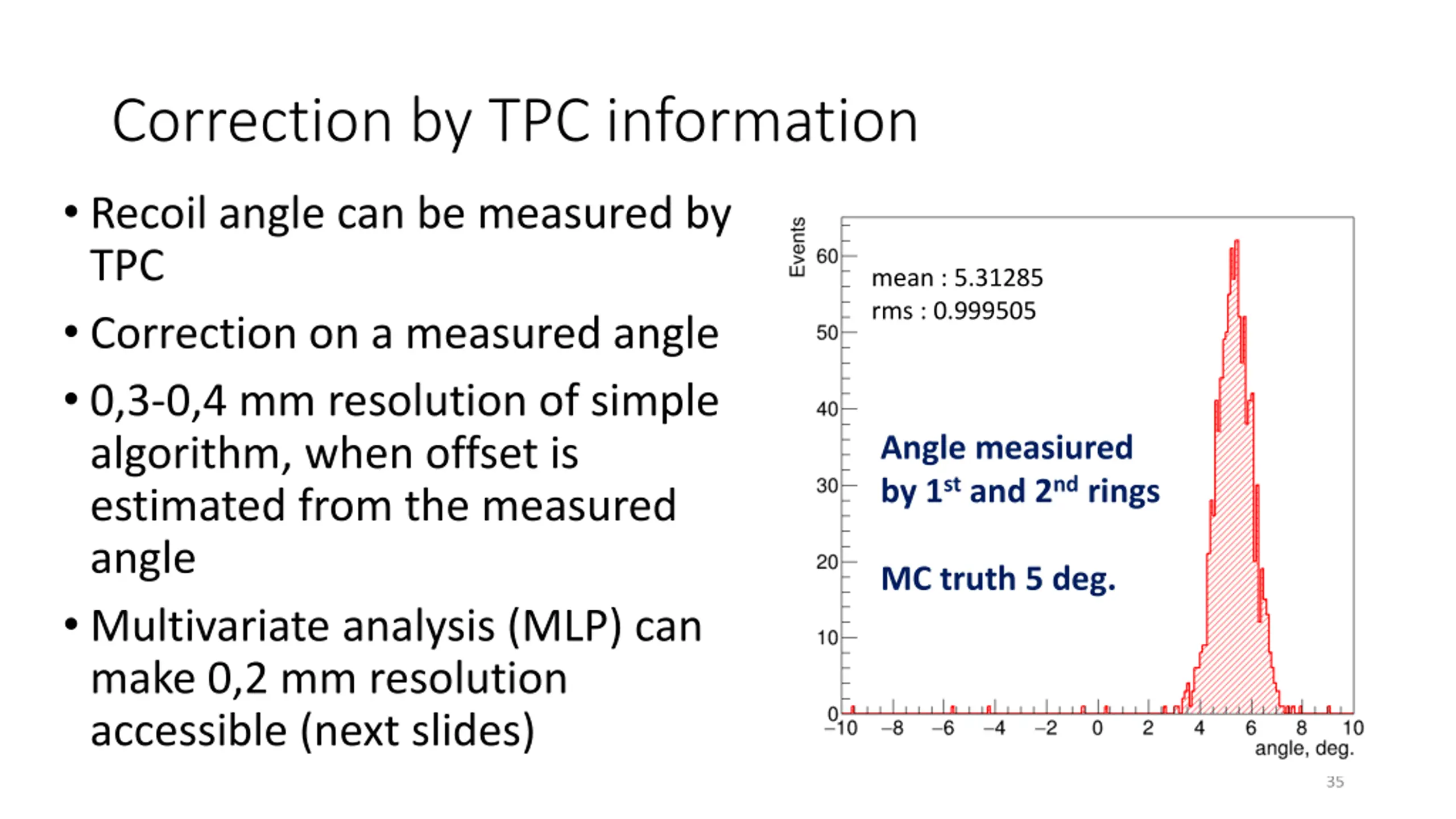 Correction by TPC information

• Recoil angle can be measured by TPC

• Correction on a measured angle

• 0,3-0,4 mm resolution of simple algorithm, when offset is estimated from the measured angle

• Multivariate analysis (MLP) can make 0,2 mm resolution accessible (next slides)

Events

60

50

40

30

20

10

0

mean : 5.31285
rms : 0.999505

Angle measiured by 1$^{st}$ and 2$^{nd}$ rings

MC truth 5 deg.

−10 −8 −6 −4 −2 0 2 4 6 8 10

angle, deg.

35